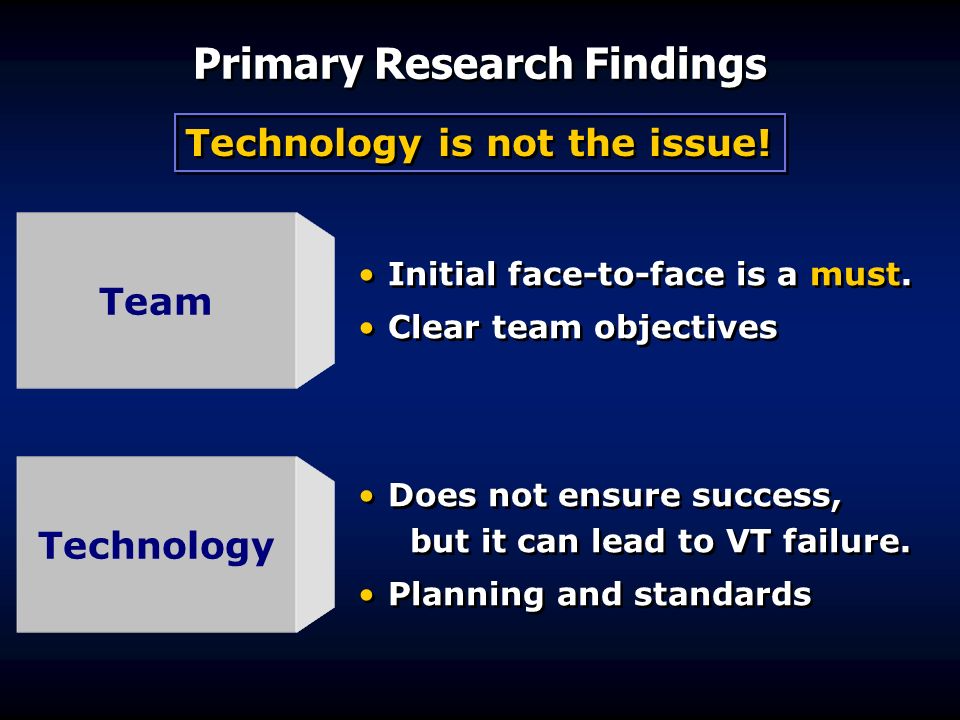 Primary Research Findings

Technology is not the issue!

Team

• Initial face-to-face is a must.
• Clear team objectives

Technology

• Does not ensure success, but it can lead to VT failure.
• Planning and standards